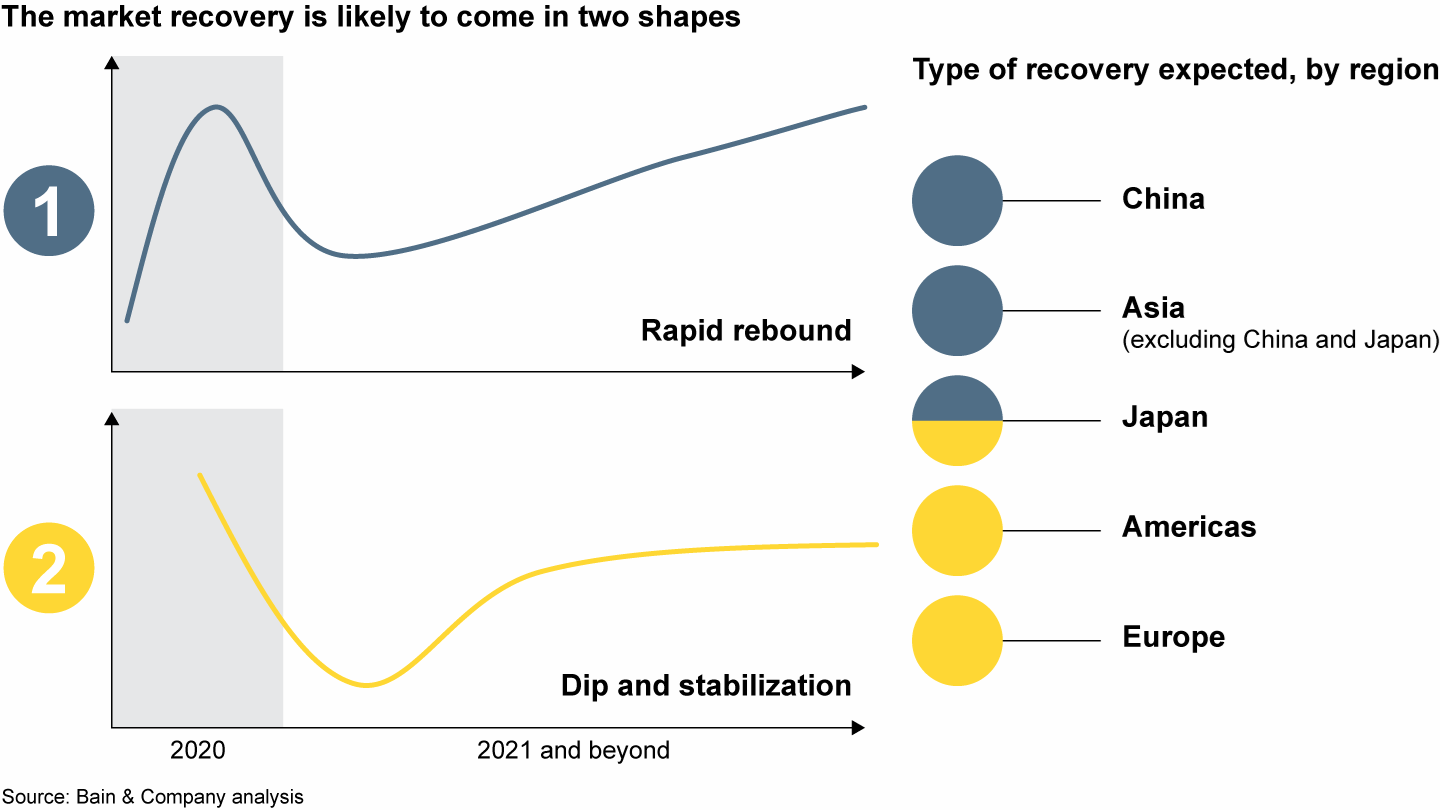 The market recovery is likely to come in two shapes

1

Rapid rebound

2

Dip and stabilization

2020

2021 and beyond

Type of recovery expected, by region

China

Asia
(excluding China and Japan)

Japan

Americas

Europe

Source: Bain & Company analysis